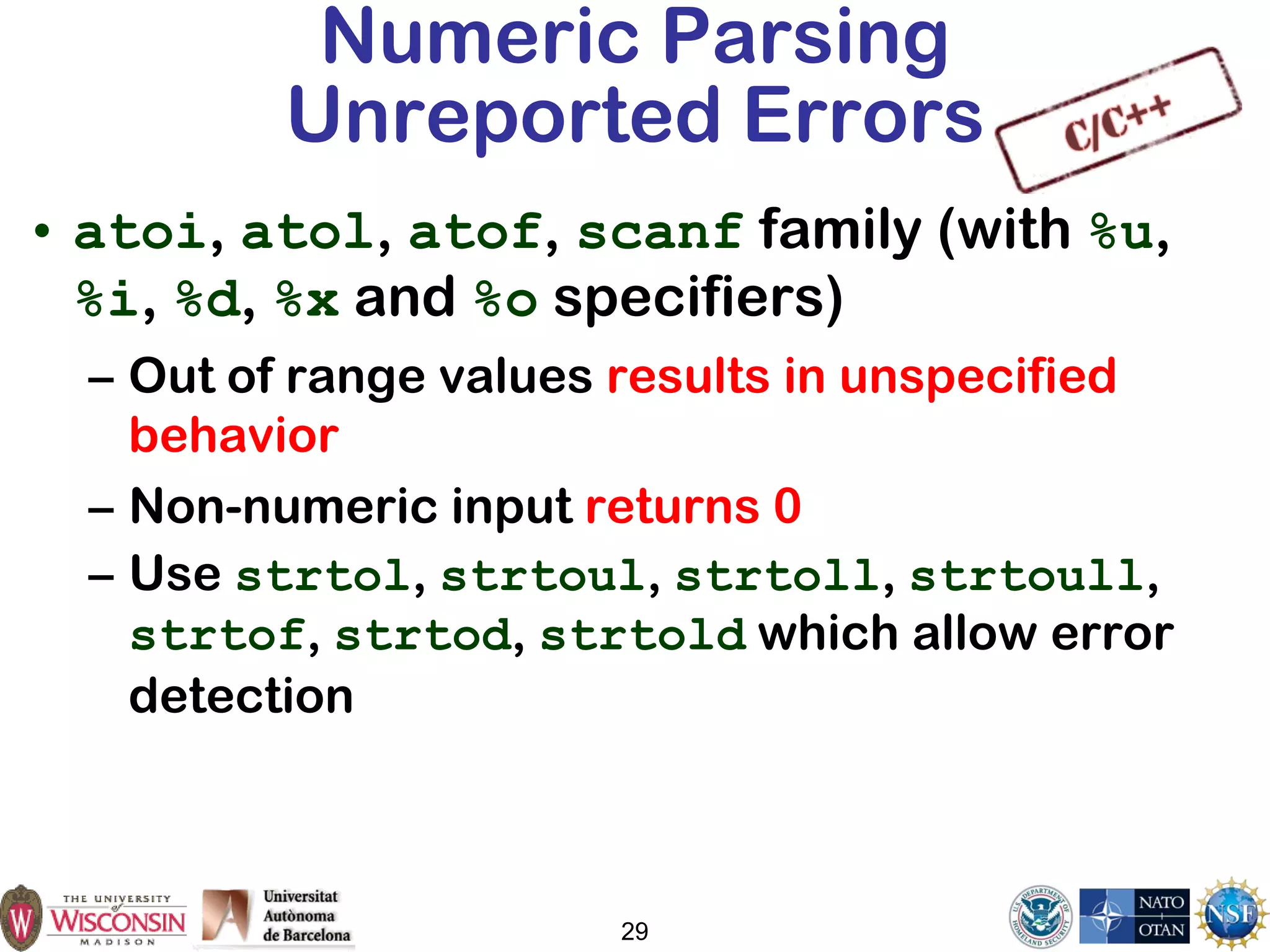 Numeric Parsing
Unreported Errors

C/C++

• atoi, atol, atof, scanf family (with %u, %i, %d, %x and %o specifiers)

– Out of range values results in unspecified behavior

– Non-numeric input returns 0

– Use strtol, strtoul, strtoll, strtoull, strtof, strtod, strtold which allow error detection

W THE UNIVERSITY of WISCONSIN MADISON

Universitat Autònoma de Barcelona

29

U.S. DEPARTMENT OF HOMELAND SECURITY

NATO OTAN

NSF